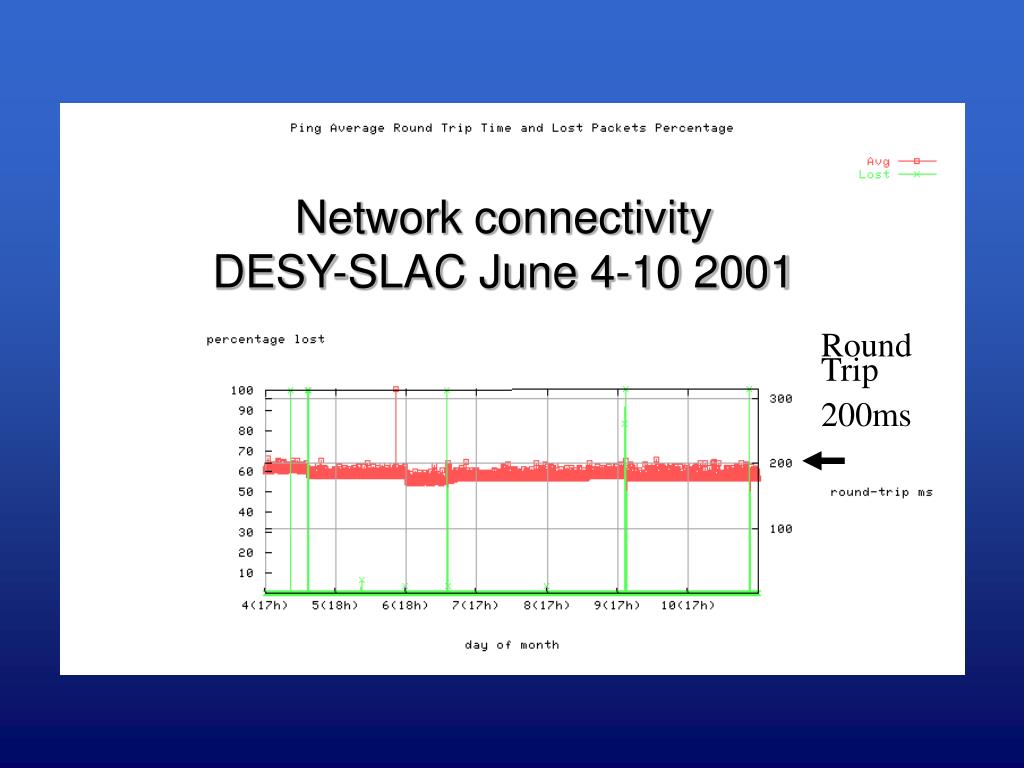 Ping Average Round Trip Time and Lost Packets Percentage

Avg
Lost

Network connectivity
DESY-SLAC June 4-10 2001

percentage lost

Round Trip
200ms

100
90
80
70
60
50
40
30
20
10

300
200
100

round-trip ms

4(17h) 5(18h) 6(18h) 7(17h) 8(17h) 9(17h) 10(17h)

day of month